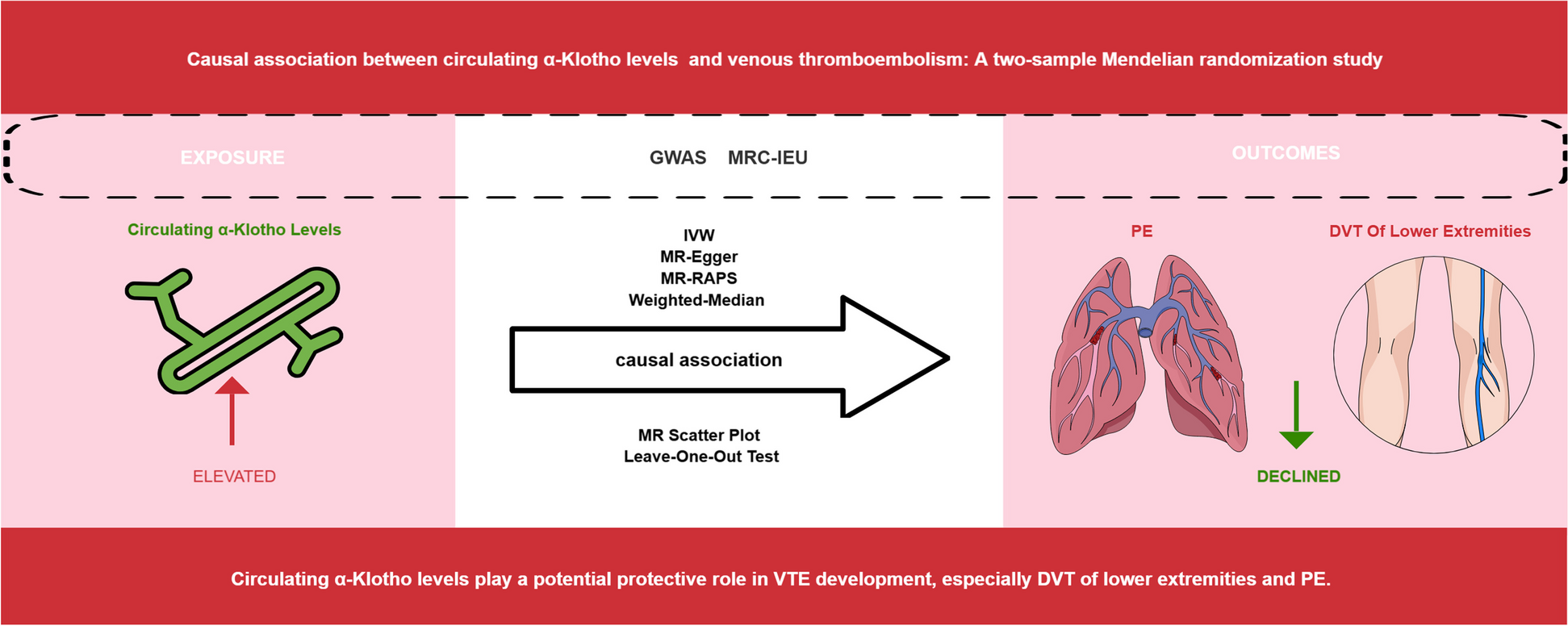 Causal association between circulating α-Klotho levels and venous thromboembolism: A two-sample Mendelian randomization study

EXPOSURE

GWAS MRC-IEU

OUTCOMES

Circulating α-Klotho Levels

ELEVATED

IVW
MR-Egger
MR-RAPS
Weighted-Median

causal association

MR Scatter Plot
Leave-One-Out Test

PE

DVT Of Lower Extremities

DECLINED

Circulating α-Klotho levels play a potential protective role in VTE development, especially DVT of lower extremities and PE.